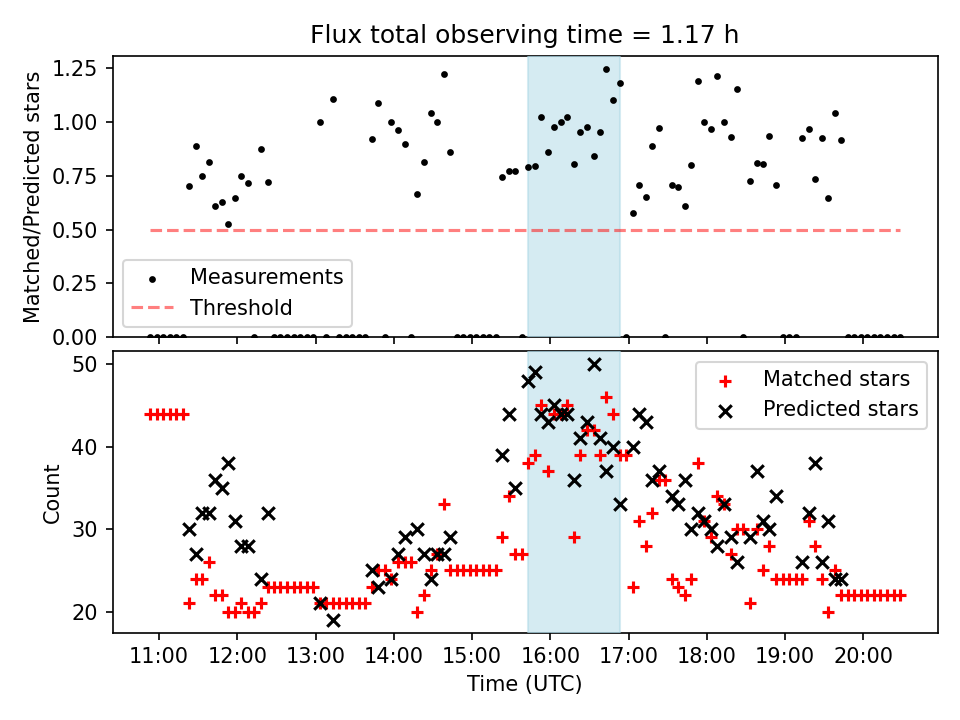 Flux total observing time = 1.17 h

Matched/Predicted stars

1.25
1.00
0.75
0.50
0.25
0.00

Measurements
Threshold

Count

50
40
30
20

Matched stars
Predicted stars

11:00
12:00
13:00
14:00
15:00
16:00
17:00
18:00
19:00
20:00

Time (UTC)